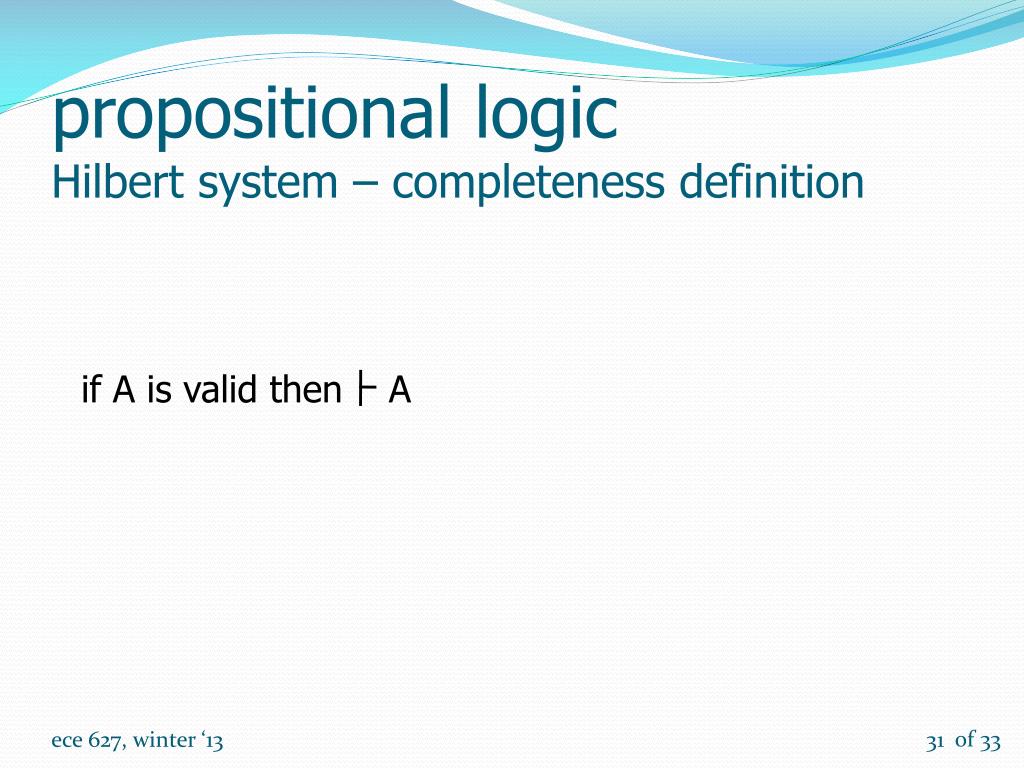 propositional logic
Hilbert system – completeness definition

if A is valid then $\vdash$ A

ece 627, winter ‘13

31 of 33